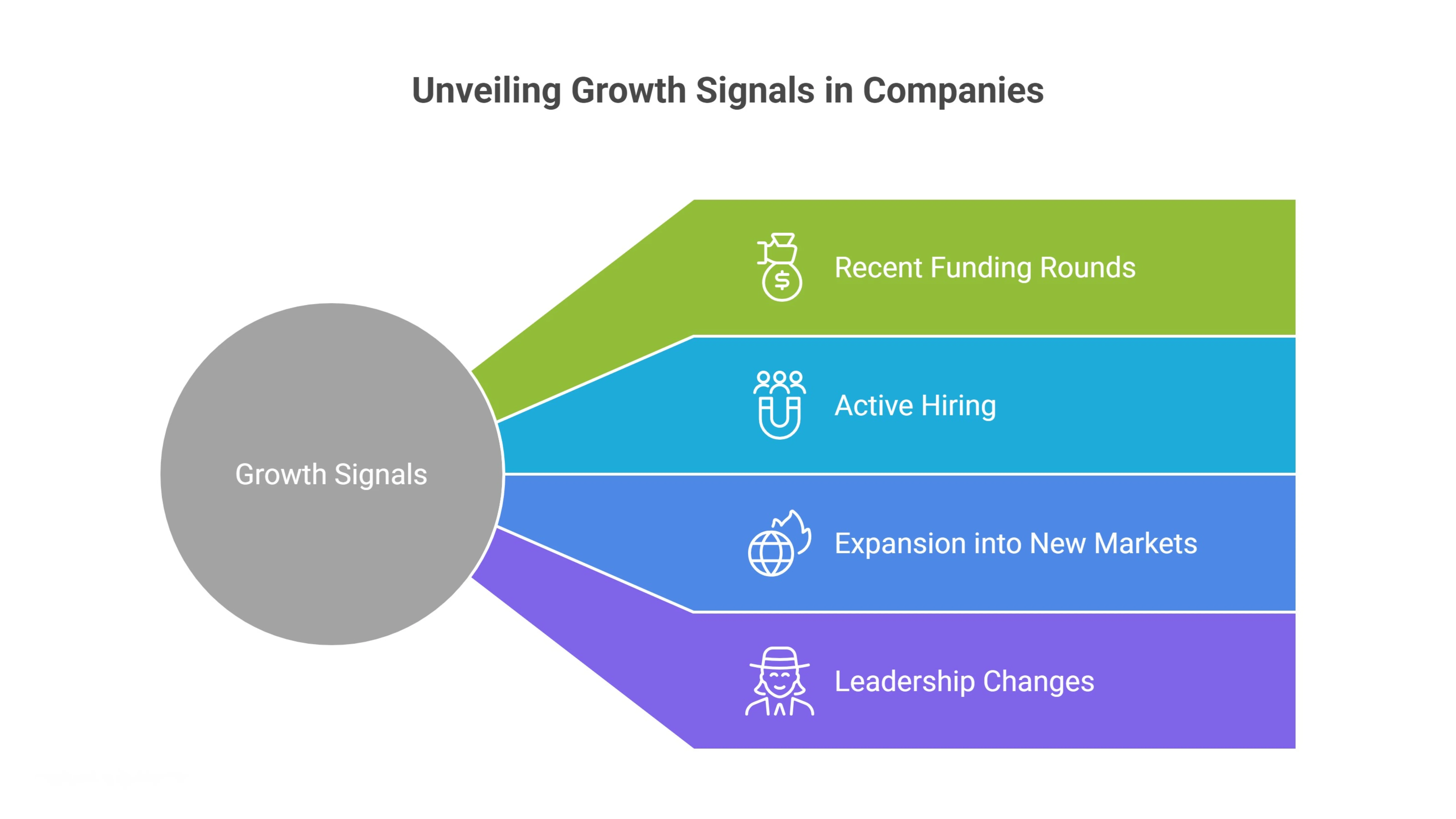 Unveiling Growth Signals in Companies

Growth Signals

Recent Funding Rounds

Active Hiring

Expansion into New Markets

Leadership Changes